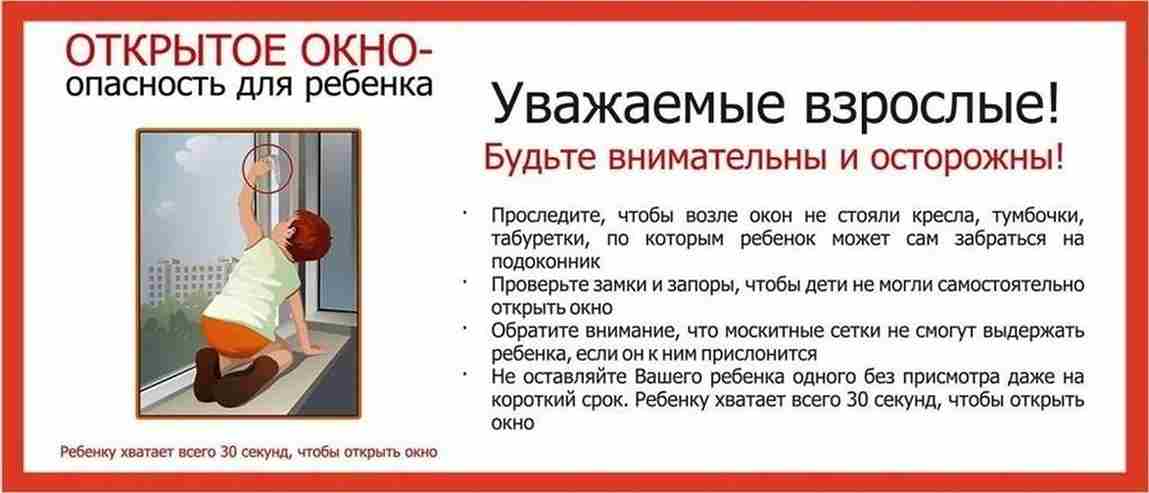 ОТКРЫТОЕ ОКНО-
опасность для ребенка

Ребенку хватает всего 30 секунд, чтобы открыть окно

Уважаемые взрослые!
Будьте внимательны и осторожны!

· Проследите, чтобы возле окон не стояли кресла, тумбочки, табуретки, по которым ребенок может сам забраться на подоконник
· Проверьте замки и запоры, чтобы дети не могли самостоятельно открыть окно
· Обратите внимание, что москитные сетки не смогут выдержать ребенка, если он к ним прислонится
· Не оставляйте Вашего ребенка одного без присмотра даже на короткий срок. Ребенку хватает всего 30 секунд, чтобы открыть окно